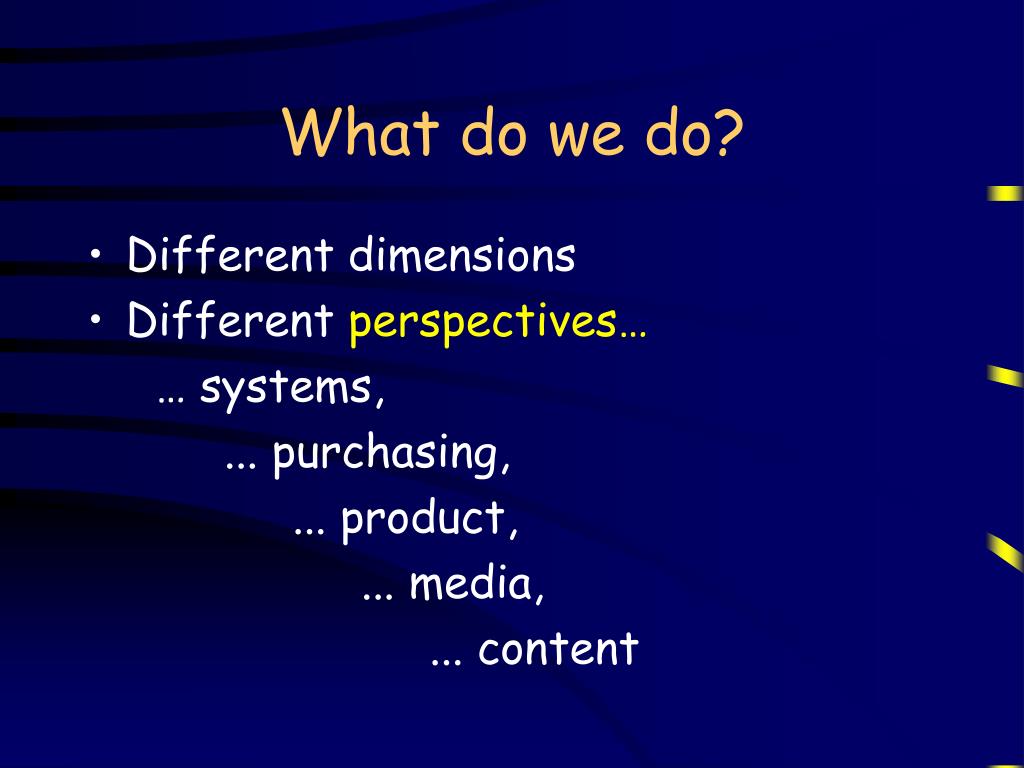 What do we do?

• Different dimensions
• Different perspectives…

… systems,

... purchasing,

... product,

... media,

... content